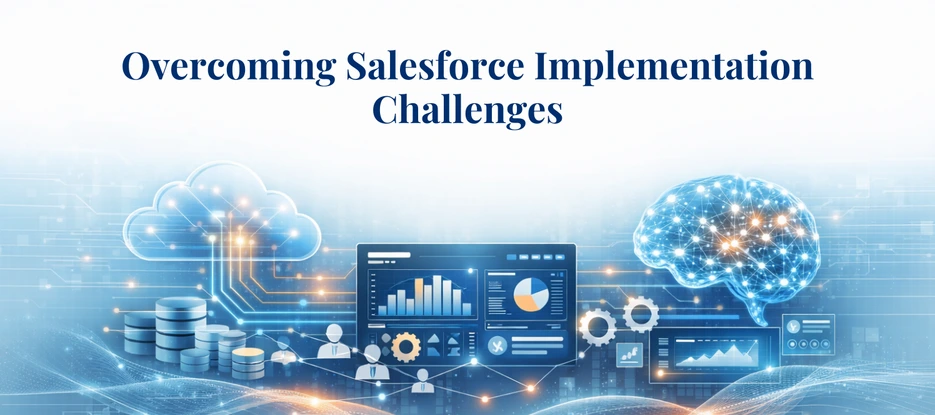 Overcoming Salesforce Implementation Challenges